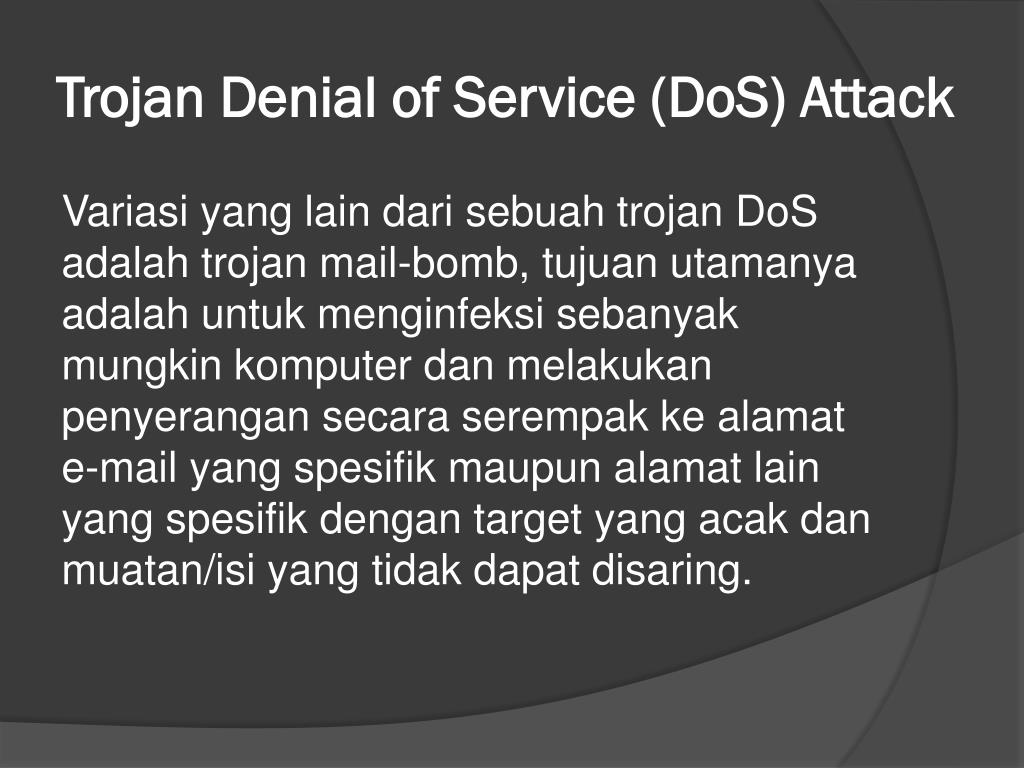 Trojan Denial of Service (DoS) Attack

Variasi yang lain dari sebuah trojan DoS adalah trojan mail-bomb, tujuan utamanya adalah untuk menginfeksi sebanyak mungkin komputer dan melakukan penyerangan secara serempak ke alamat e-mail yang spesifik maupun alamat lain yang spesifik dengan target yang acak dan muatan/isi yang tidak dapat disaring.